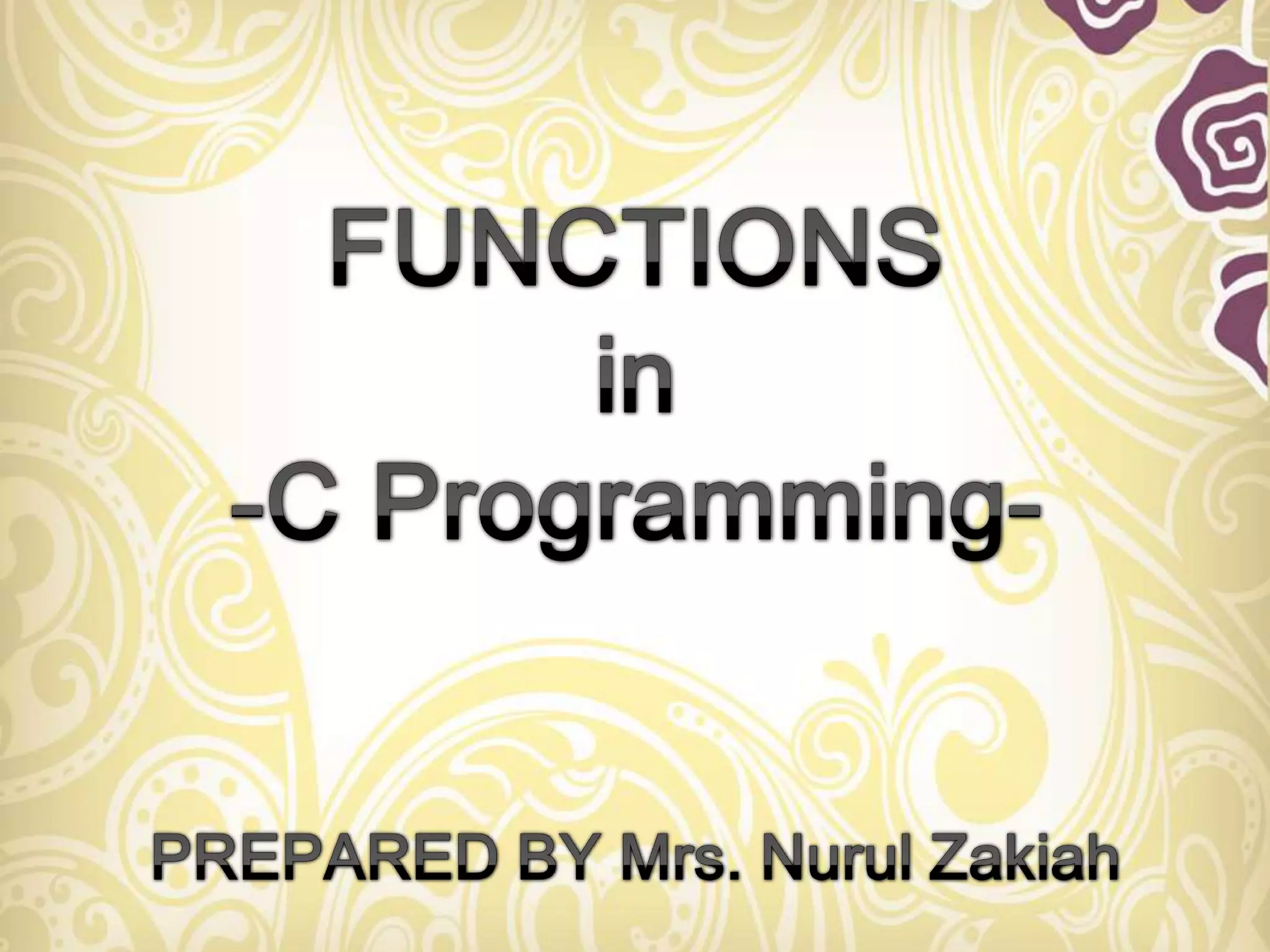 FUNCTIONS
in
-C Programming-

PREPARED BY Mrs. Nurul Zakiah